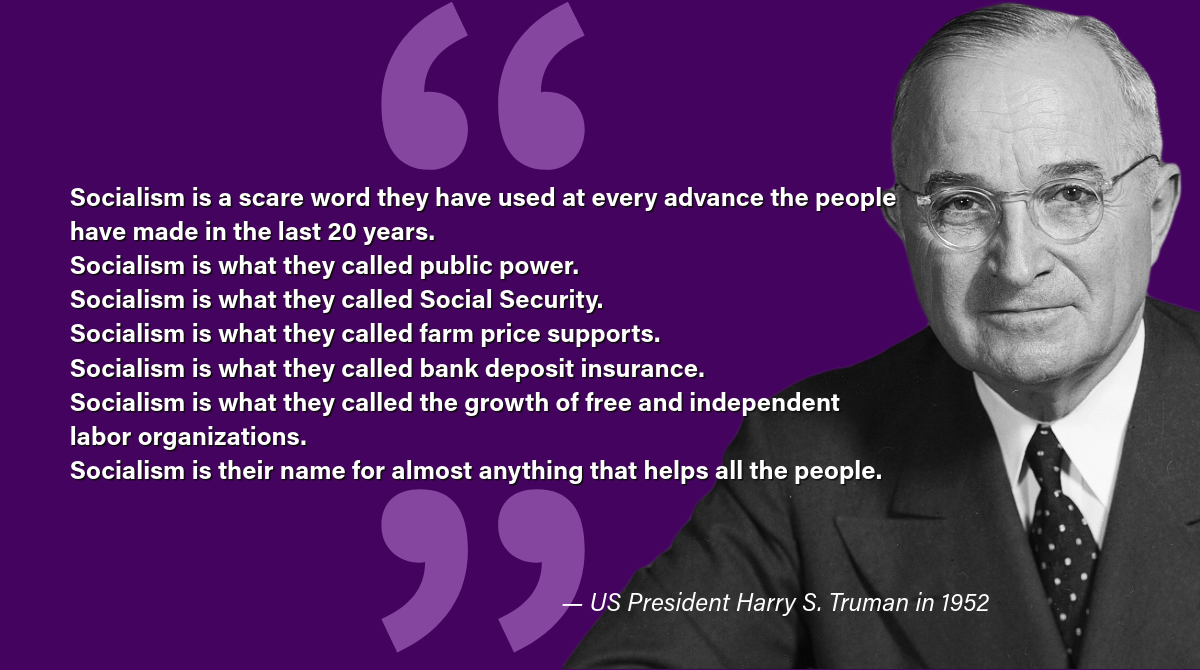 “

Socialism is a scare word they have used at every advance the people have made in the last 20 years.
Socialism is what they called public power.
Socialism is what they called Social Security.
Socialism is what they called farm price supports.
Socialism is what they called bank deposit insurance.
Socialism is what they called the growth of free and independent labor organizations.
Socialism is their name for almost anything that helps all the people.

”

— US President Harry S. Truman in 1952